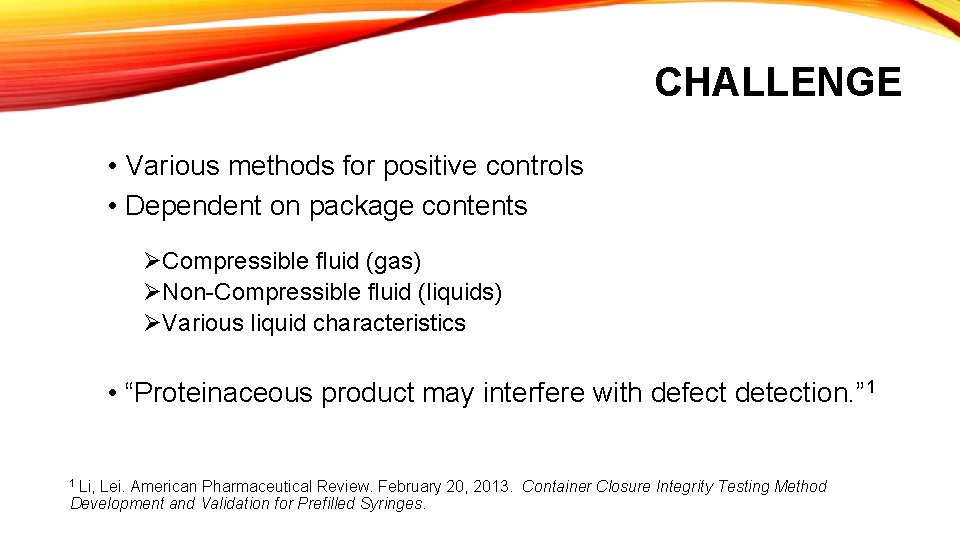 CHALLENGE

• Various methods for positive controls
• Dependent on package contents

➢Compressible fluid (gas)
➢Non-Compressible fluid (liquids)
➢Various liquid characteristics

• “Proteinaceous product may interfere with defect detection.”$^1$

$^1$ Li, Lei. American Pharmaceutical Review. February 20, 2013. Container Closure Integrity Testing Method Development and Validation for Prefilled Syringes.